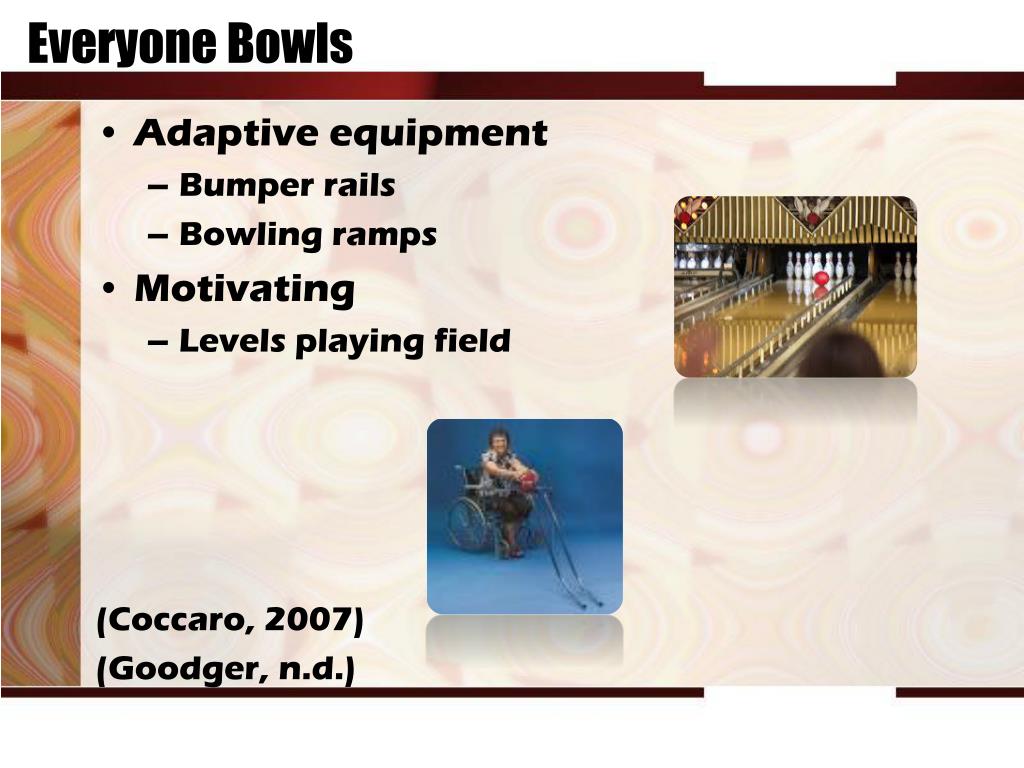 Everyone Bowls

• Adaptive equipment
– Bumper rails
– Bowling ramps
• Motivating
– Levels playing field

(Coccaro, 2007)
(Goodger, n.d.)